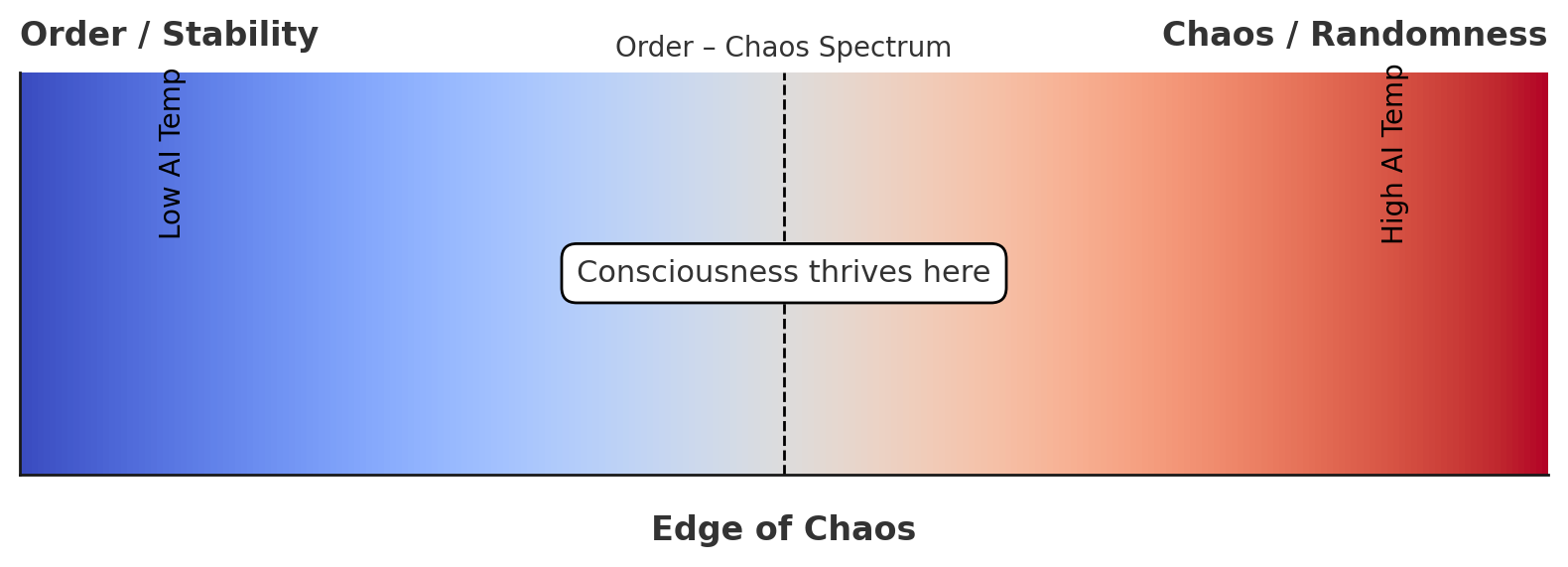 Order / Stability

Order – Chaos Spectrum

Chaos / Randomness

Low AI Temp

High AI Temp

Consciousness thrives here

Edge of Chaos